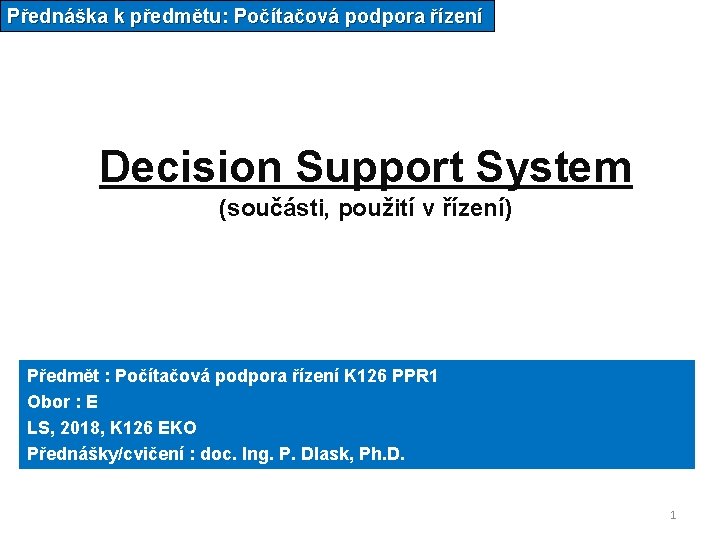 Přednáška k předmětu: Počítačová podpora řízení

Decision Support System
(součásti, použití v řízení)

Předmět : Počítačová podpora řízení K126 PPR1
Obor : E
LS, 2018, K126 EKO
Přednášky/cvičení : doc. Ing. P. Dlask, Ph.D.

1